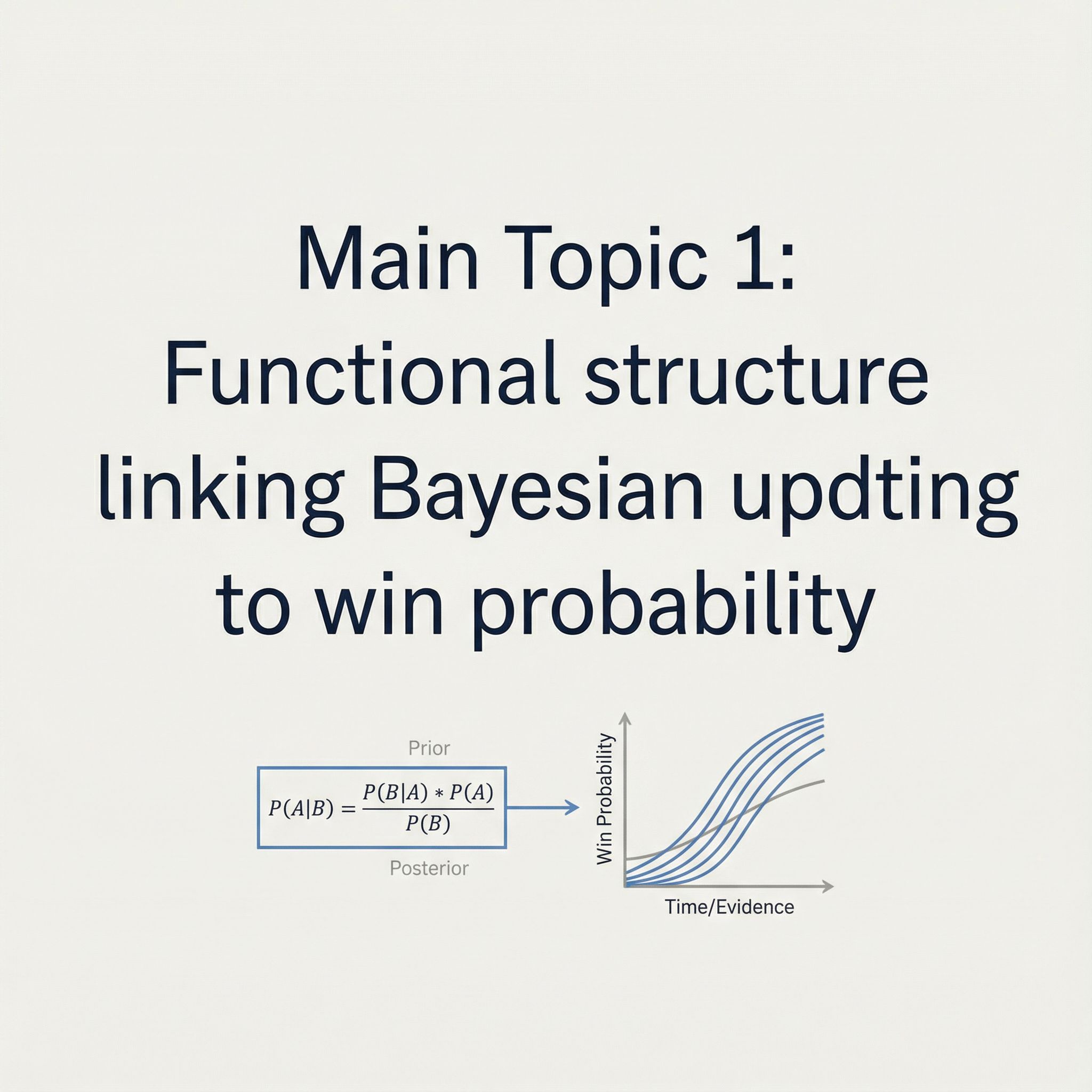 Main Topic 1: Functional structure linking Bayesian updting to win probability

Prior

$P(A|B) = \frac{P(B|A) * P(A)}{P(B)}$

Posterior

Win Probability

Time/Evidence